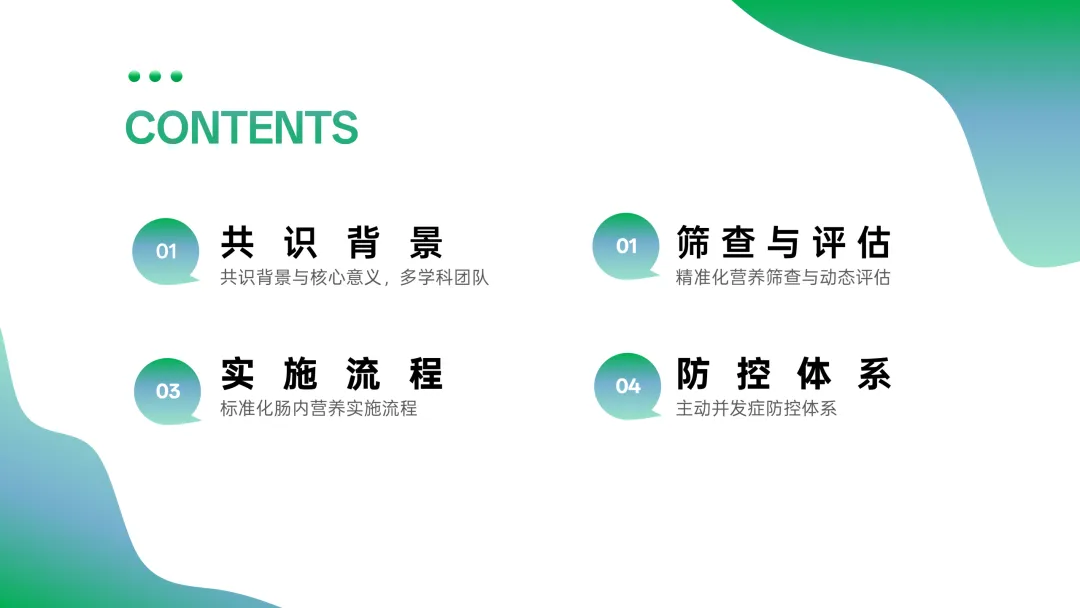 CONTENTS

01
共识背景
共识背景与核心意义，多学科团队

01
筛查与评估
精准化营养筛查与动态评估

03
实施流程
标准化肠内营养实施流程

04
防控体系
主动并发症防控体系